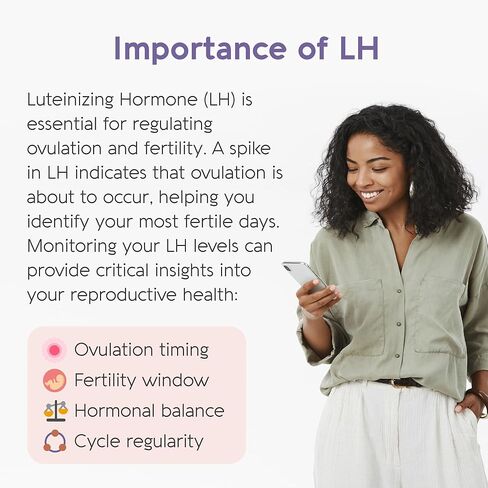 Importance of LH

Luteinizing Hormone (LH) is essential for regulating ovulation and fertility. A spike in LH indicates that ovulation is about to occur, helping you identify your most fertile days. Monitoring your LH levels can provide critical insights into your reproductive health:

Ovulation timing
Fertility window
Hormonal balance
Cycle regularity